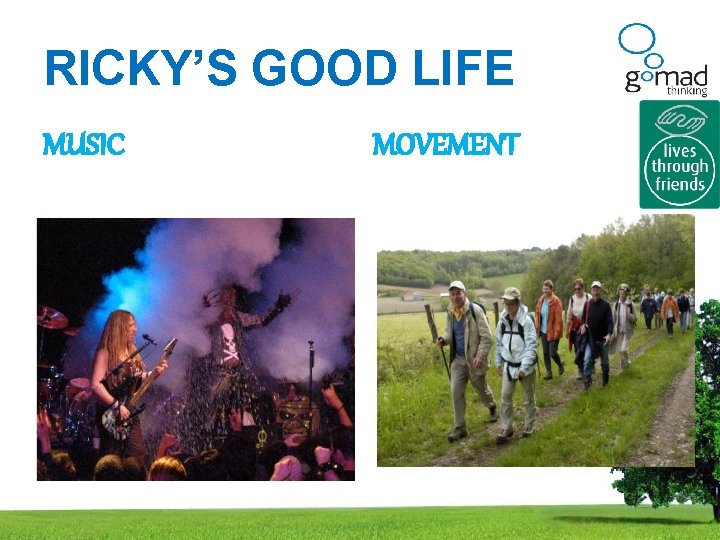 RICKY'S GOOD LIFE

gomad thinking

lives through friends

MUSIC

MOVEMENT